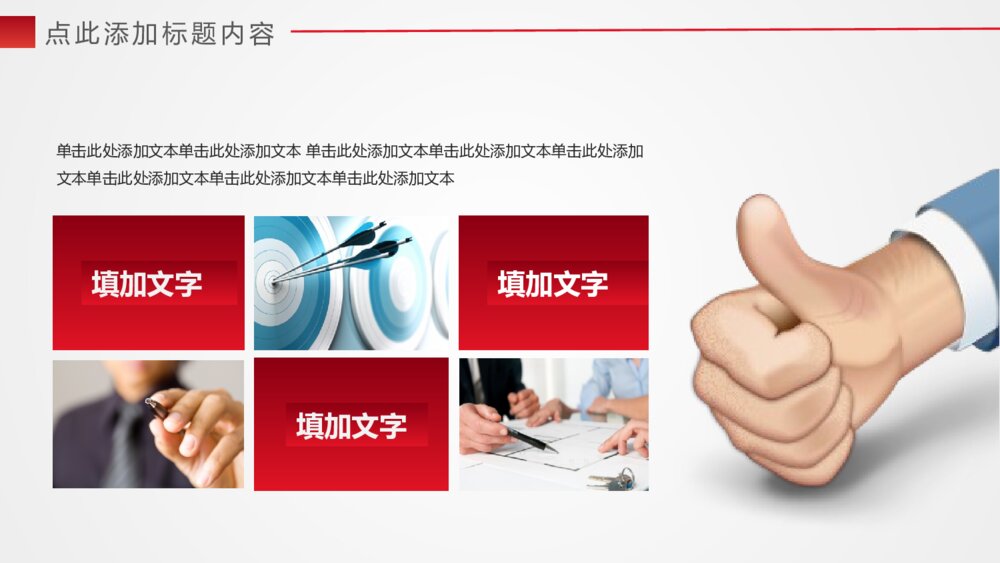 点此添加标题内容

单击此处添加文本单击此处添加文本 单击此处添加文本单击此处添加文本单击此处添加文本单击此处添加文本单击此处添加文本单击此处添加文本

填加文字

填加文字

填加文字